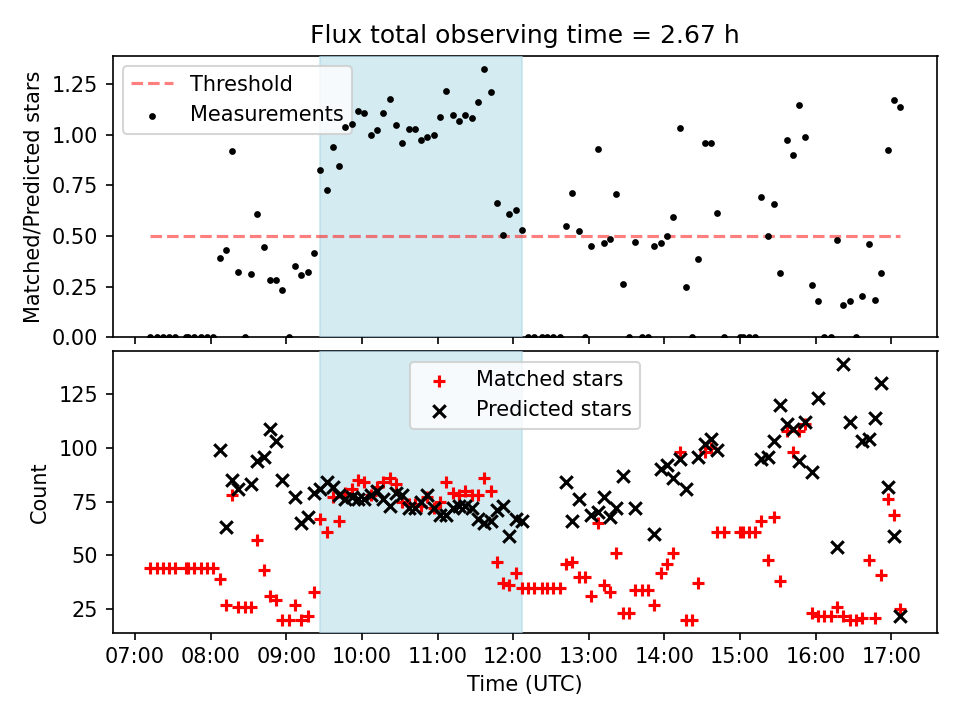 Flux total observing time = 2.67 h

Threshold
Measurements

Matched/Predicted stars

1.25
1.00
0.75
0.50
0.25
0.00

Matched stars
Predicted stars

Count

125
100
75
50
25

07:00 08:00 09:00 10:00 11:00 12:00 13:00 14:00 15:00 16:00 17:00

Time (UTC)